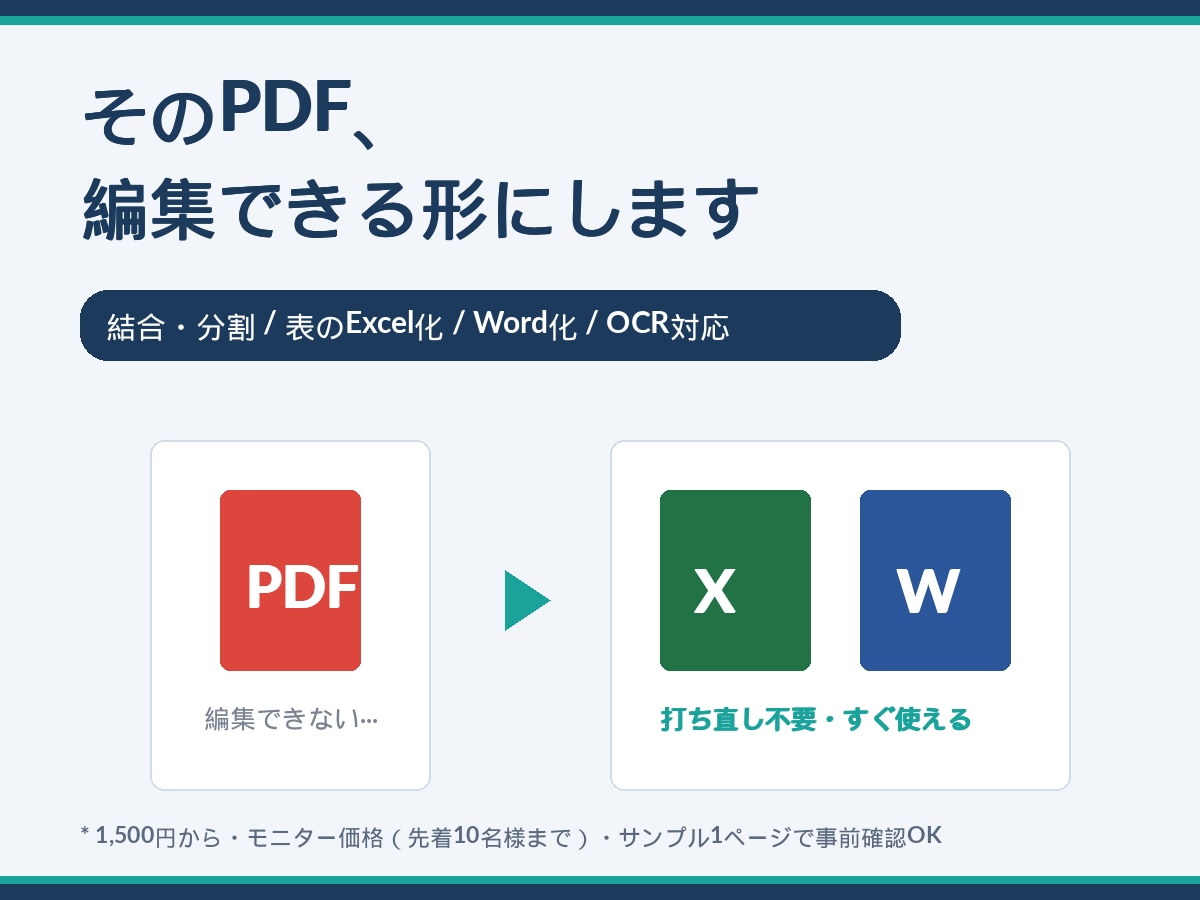 そのPDF、
編集できる形にします

結合・分割 / 表のExcel化 / Word化 / OCR対応

PDF

編集できない…

X

W

打ち直し不要・すぐ使える

* 1,500円から・モニター価格（先着10名様まで）・サンプル1ページで事前確認OK